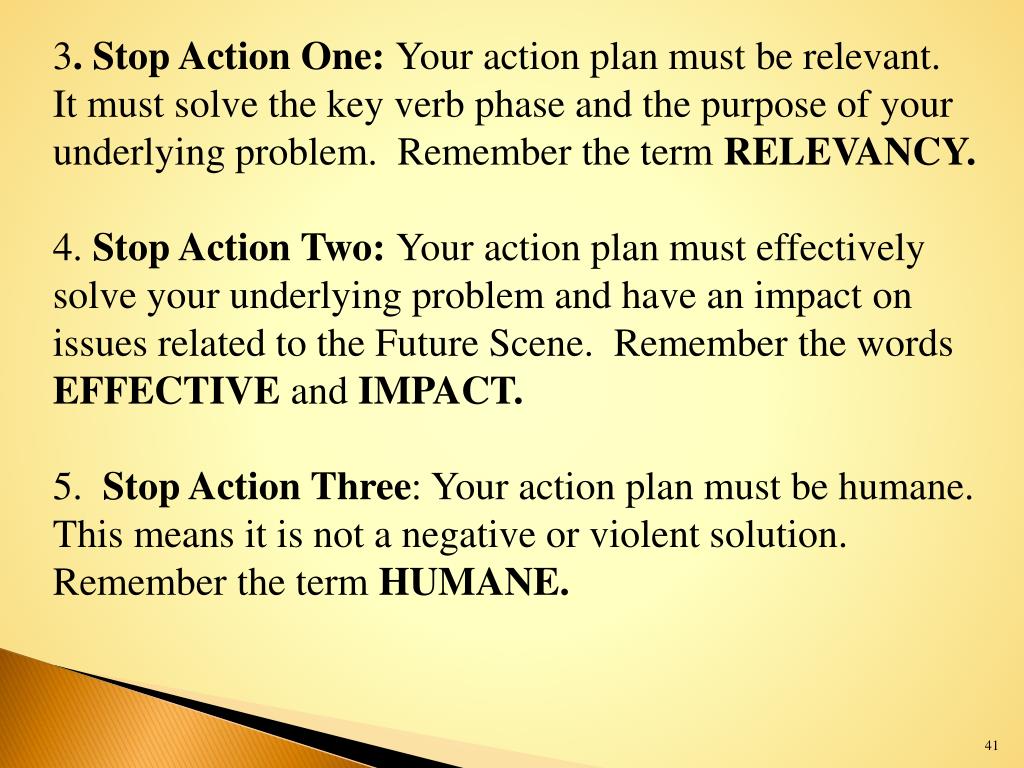 3. Stop Action One: Your action plan must be relevant. It must solve the key verb phase and the purpose of your underlying problem. Remember the term RELEVANCY.

4. Stop Action Two: Your action plan must effectively solve your underlying problem and have an impact on issues related to the Future Scene. Remember the words EFFECTIVE and IMPACT.

5. Stop Action Three: Your action plan must be humane. This means it is not a negative or violent solution. Remember the term HUMANE.

41